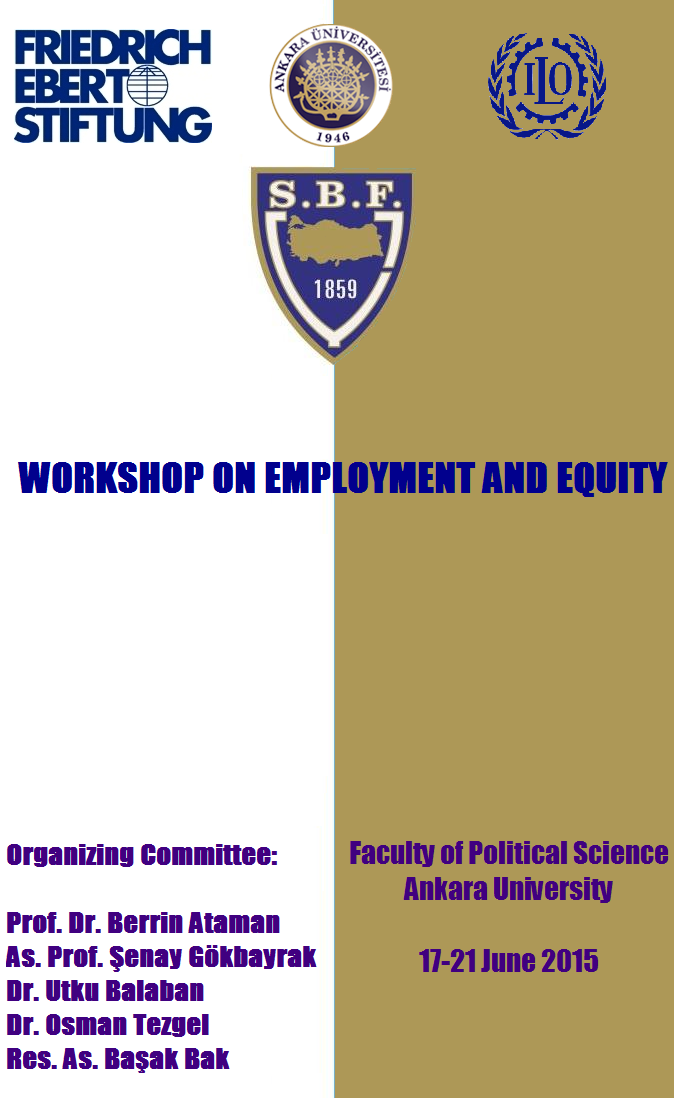 FRIEDRICH EBERT STIFTUNG

ANKARA ÜNİVERSİTESİ 1946

ILO

S.B.F. 1859

WORKSHOP ON EMPLOYMENT AND EQUITY

Organizing Committee:

Prof. Dr. Berrin Ataman
As. Prof. Şenay Gökbayrak
Dr. Utku Balaban
Dr. Osman Tezgel
Res. As. Başak Bak

Faculty of Political Science
Ankara University

17-21 June 2015